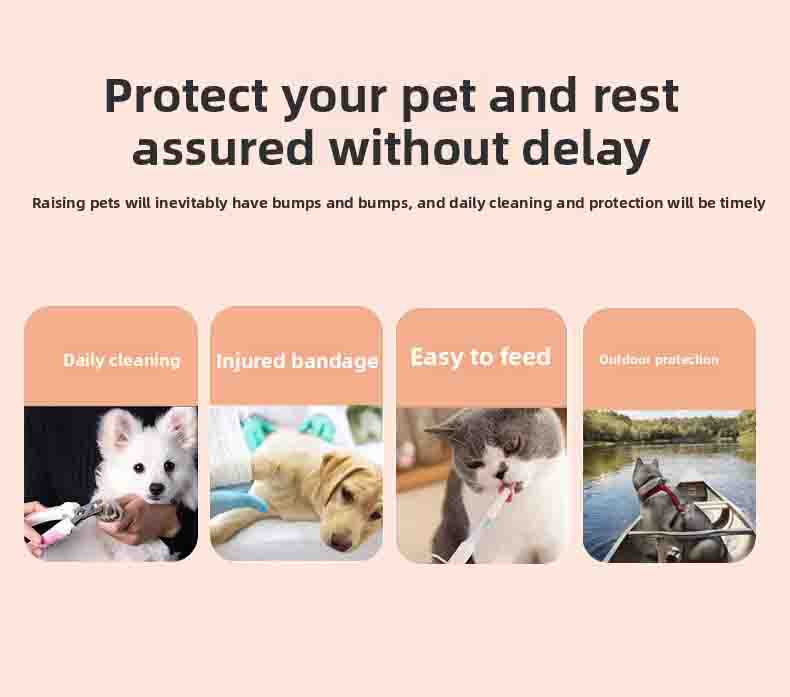 Protect your pet and rest assured without delay

Raising pets will inevitably have bumps and bumps, and daily cleaning and protection will be timely

Daily cleaning

Injured bandage

Easy to feed

Outdoor protection